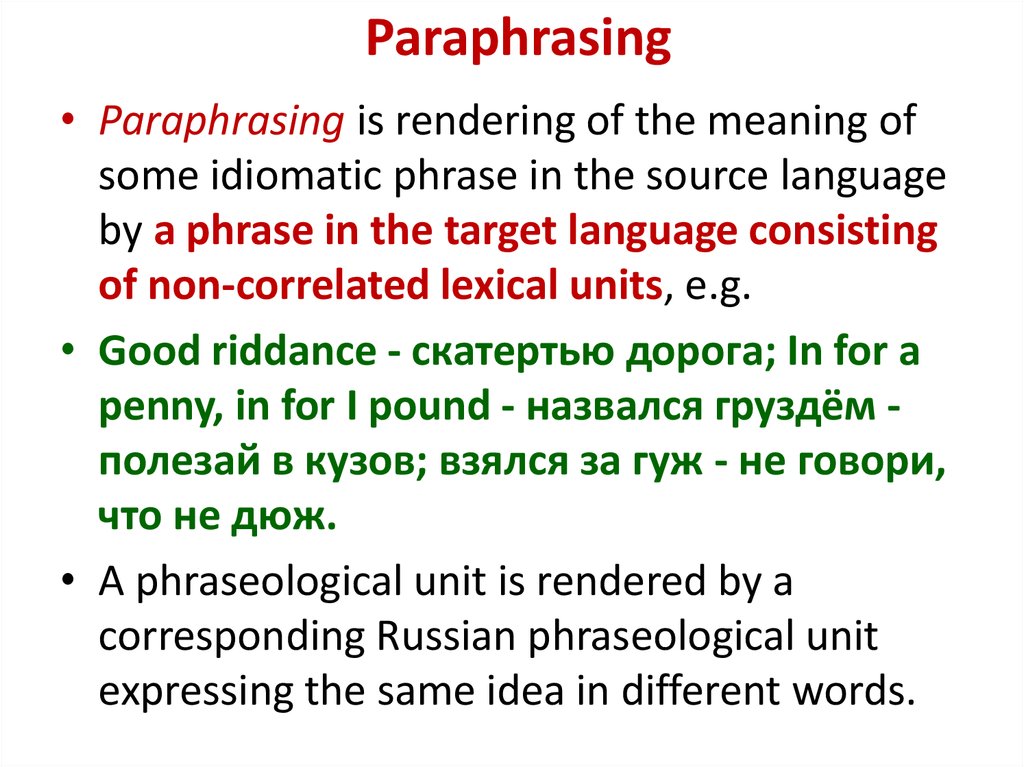 Paraphrasing

• Paraphrasing is rendering of the meaning of some idiomatic phrase in the source language by a phrase in the target language consisting of non-correlated lexical units, e.g.

• Good riddance - скатертью дорога; In for a penny, in for I pound - назвался груздём - полезай в кузов; взялся за гуж - не говори, что не дюж.

• A phraseological unit is rendered by a corresponding Russian phraseological unit expressing the same idea in different words.